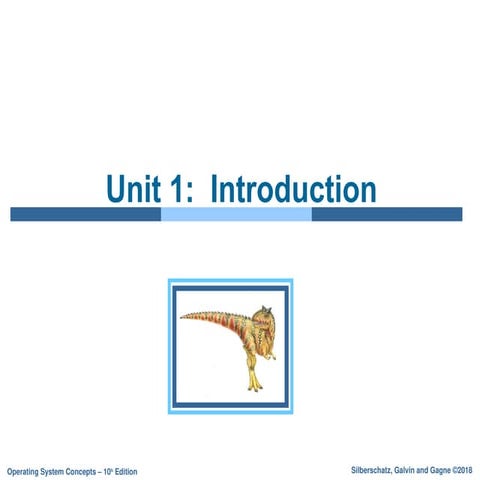 Unit 1: Introduction

Operating System Concepts – 10th Edition

Silberschatz, Galvin and Gagne ©2018